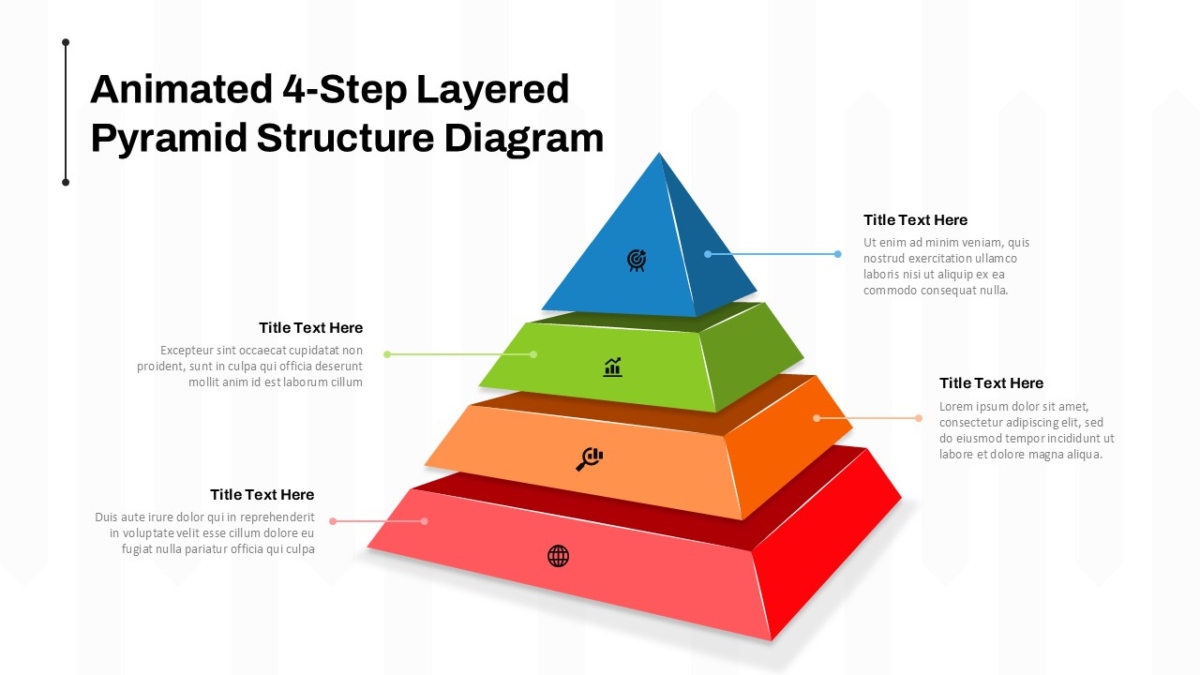 Animated 4-Step Layered Pyramid Structure Diagram

Title Text Here
Ut enim ad minim veniam, quis nostrud exercitation ullamco laboris nisi ut aliquip ex ea commodo consequat nulla.

Title Text Here
Excepteur sint occaecat cupidatat non proident, sunt in culpa qui officia deserunt mollit anim id est laborum cillum

Title Text Here
Lorem ipsum dolor sit amet, consectetur adipiscing elit, sed do eiusmod tempor incididunt ut labore et dolore magna aliqua.

Title Text Here
Duis aute irure dolor qui in reprehenderit in voluptate velit esse cillum dolore eu fugiat nulla pariatur officia qui culpa